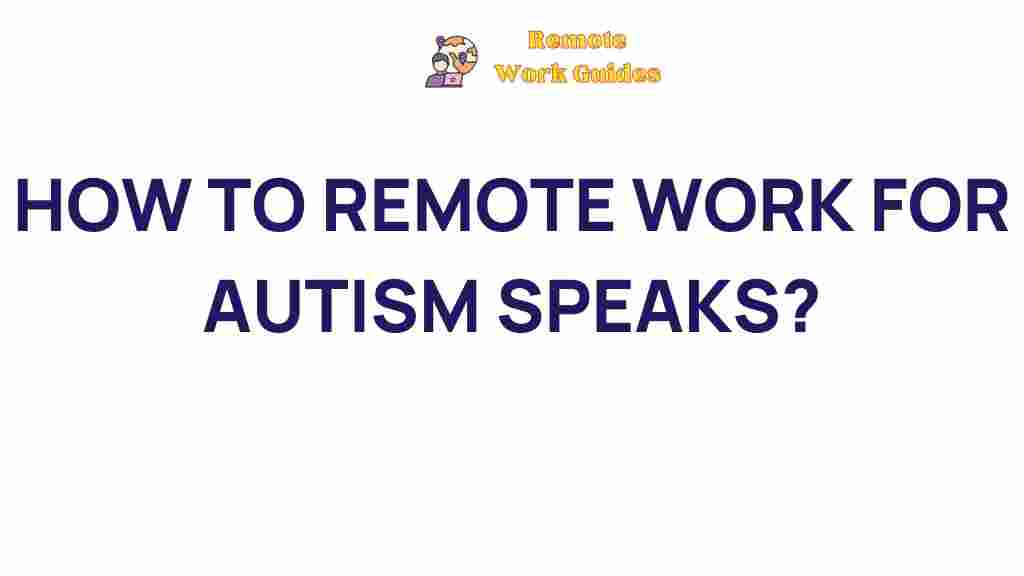 Remote
Work Guides

HOW TO REMOTE WORK FOR AUTISM SPEAKS?